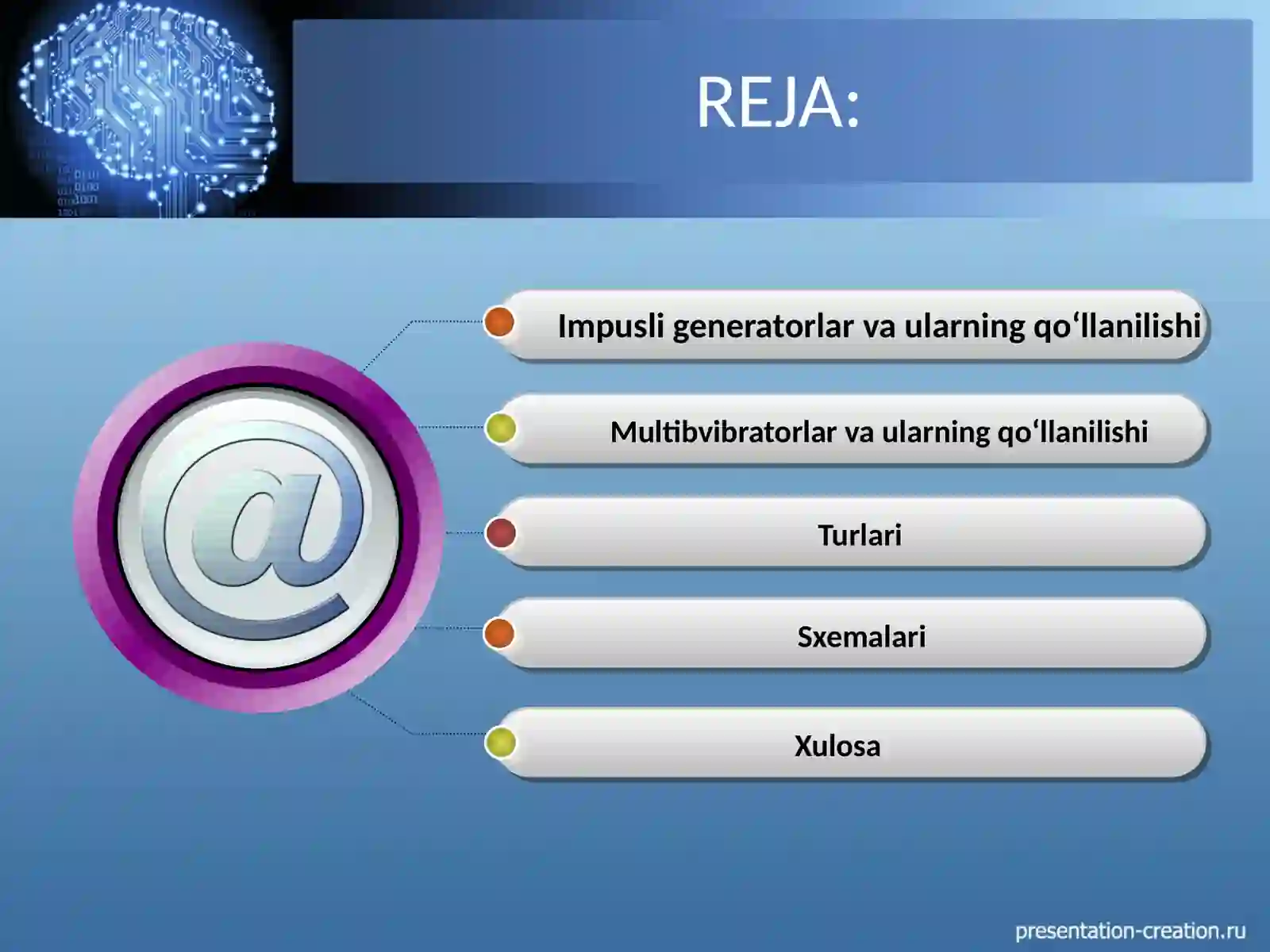 REJA:

@

Impusli generatorlar va ularning qo‘llanilishi

Multibvibratorlar va ularning qo‘llanilishi

Turlari

Sxemalari

Xulosa

presentation-creation.ru